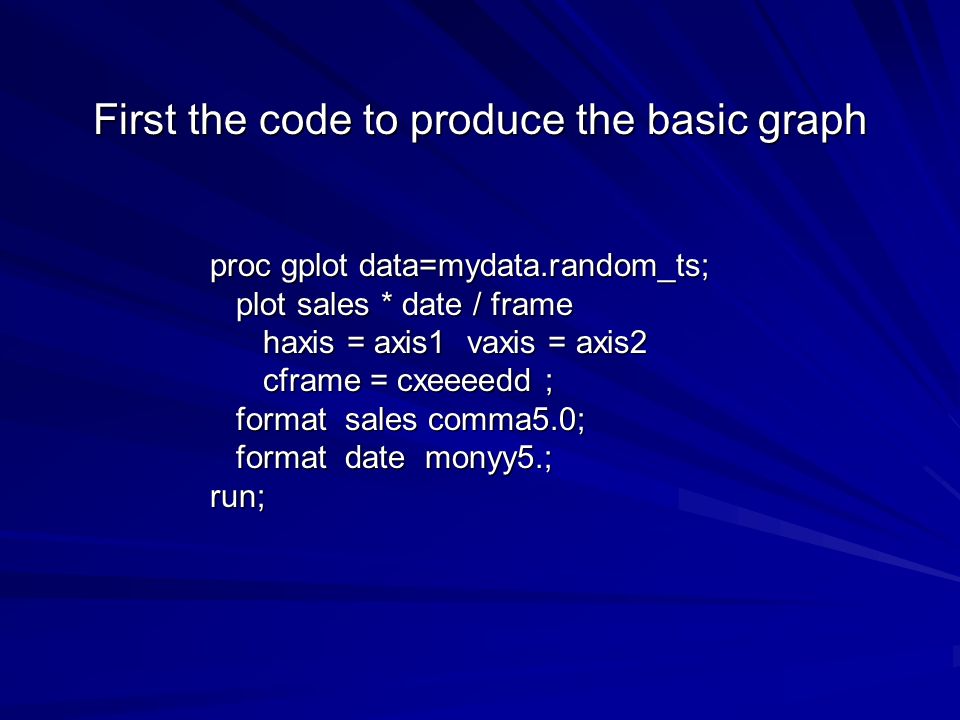 First the code to produce the basic graph

proc gplot data=mydata.random_ts;
plot sales * date / frame
haxis = axis1 vaxis = axis2
cframe = cxeeeedd ;
format sales comma5.0;
format date monyy5.;
run;